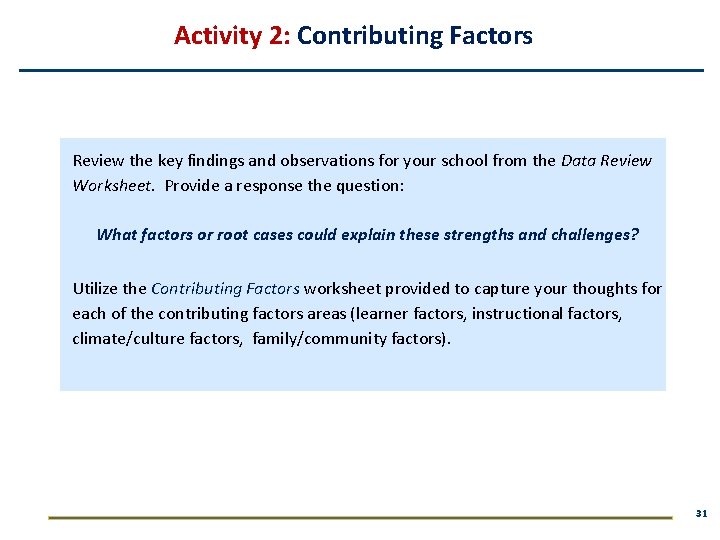 Activity 2: Contributing Factors

Review the key findings and observations for your school from the Data Review Worksheet. Provide a response the question:

What factors or root cases could explain these strengths and challenges?

Utilize the Contributing Factors worksheet provided to capture your thoughts for each of the contributing factors areas (learner factors, instructional factors, climate/culture factors, family/community factors).

31